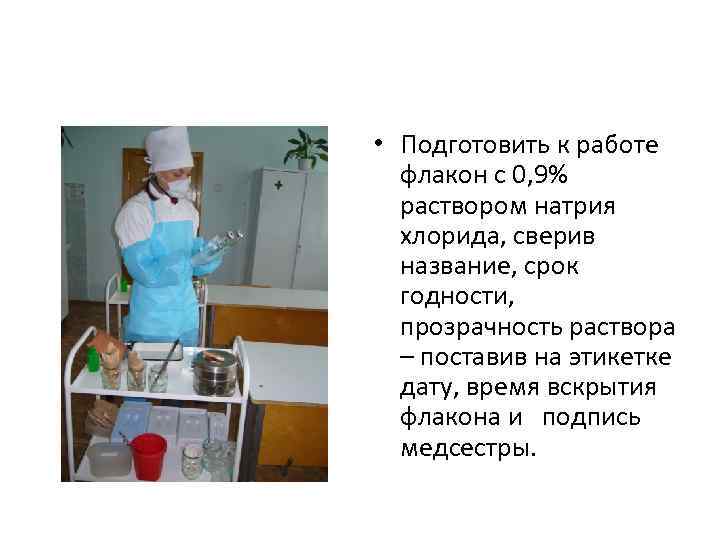 • Подготовить к работе флакон с 0,9% раствором натрия хлорида, сверив название, срок годности, прозрачность раствора – поставив на этикетке дату, время вскрытия флакона и подпись медсестры.